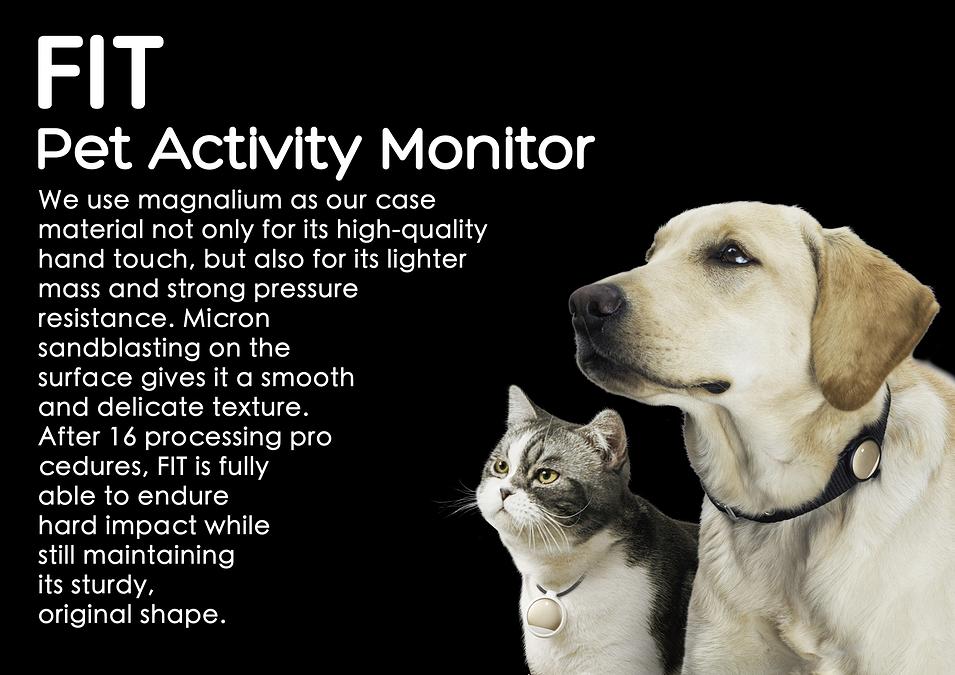 FIT
Pet Activity Monitor

We use magnalium as our case material not only for its high-quality hand touch, but also for its lighter mass and strong pressure resistance. Micron sandblasting on the surface gives it a smooth and delicate texture. After 16 processing pro cedures, FIT is fully able to endure hard impact while still maintaining its sturdy, original shape.